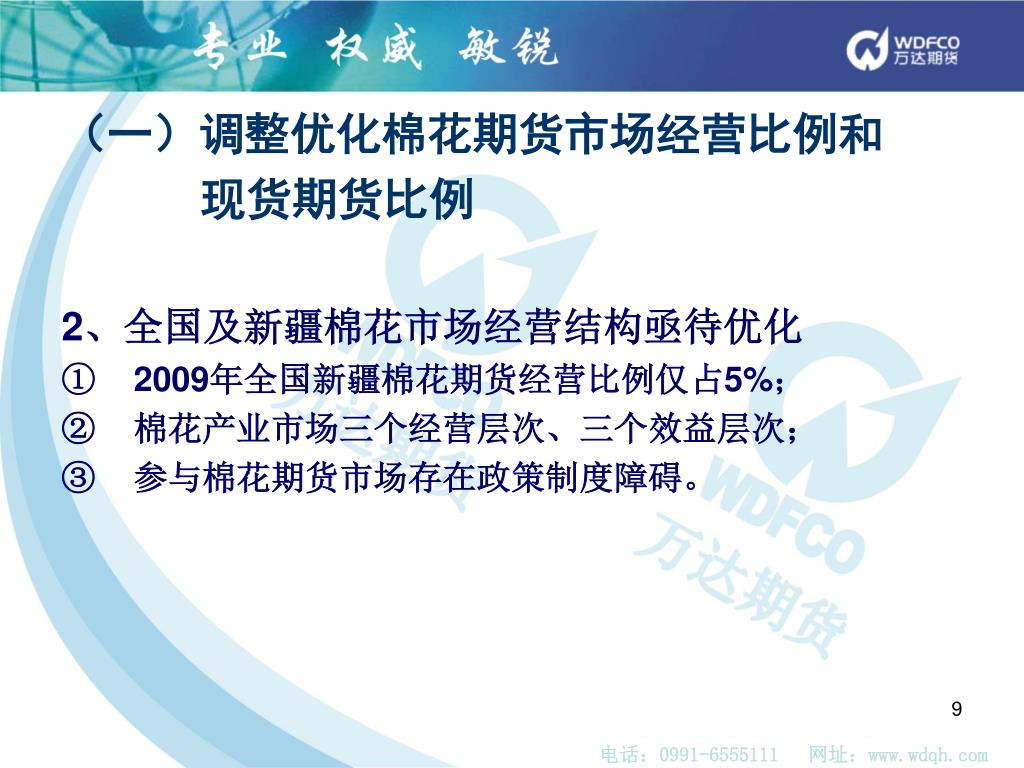 专业 权威 敏锐

WDFCO
万达期货

（一）调整优化棉花期货市场经营比例和现货期货比例

2、全国及新疆棉花市场经营结构亟待优化

① 2009年全国新疆棉花期货经营比例仅占5%；

② 棉花产业市场三个经营层次、三个效益层次；

③ 参与棉花期货市场存在政策制度障碍。

WDFCO
万达期货

9

电话：0991-6555111 网址：www.wdqh.com